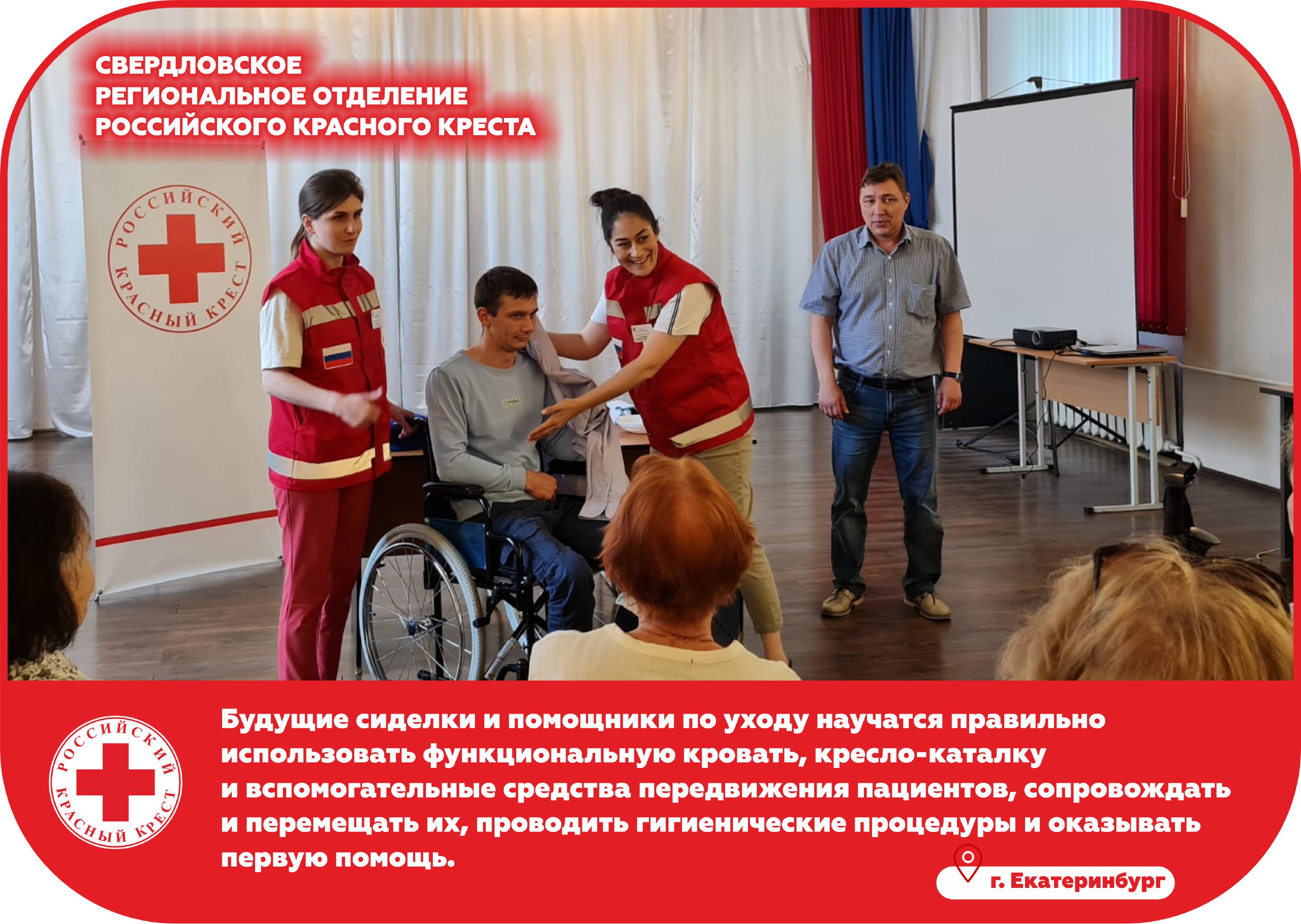 СВЕРДЛОВСКОЕ
РЕГИОНАЛЬНОЕ ОТДЕЛЕНИЕ
РОССИЙСКОГО КРАСНОГО КРЕСТА

РОССИЙСКИЙ КРАСНЫЙ КРЕСТ

РОССИЙСКИЙ КРАСНЫЙ КРЕСТ

Будущие сиделки и помощники по уходу научатся правильно использовать функциональную кровать, кресло-каталку и вспомогательные средства передвижения пациентов, сопровождать и перемещать их, проводить гигиенические процедуры и оказывать первую помощь.

г. Екатеринбург